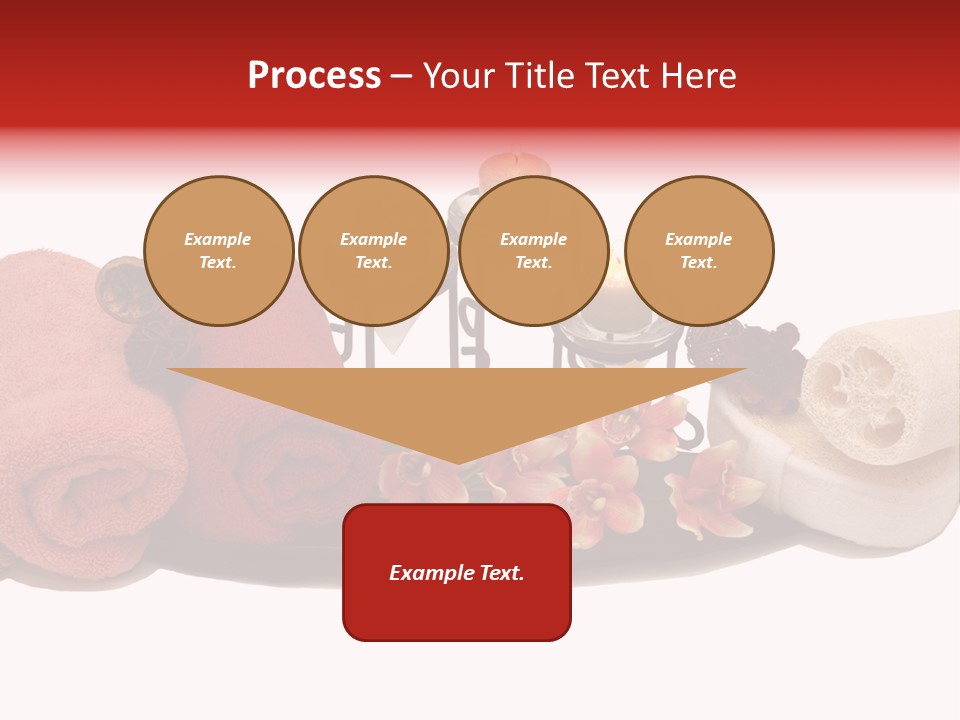 Process – Your Title Text Here

Example Text.

Example Text.

Example Text.

Example Text.

Example Text.